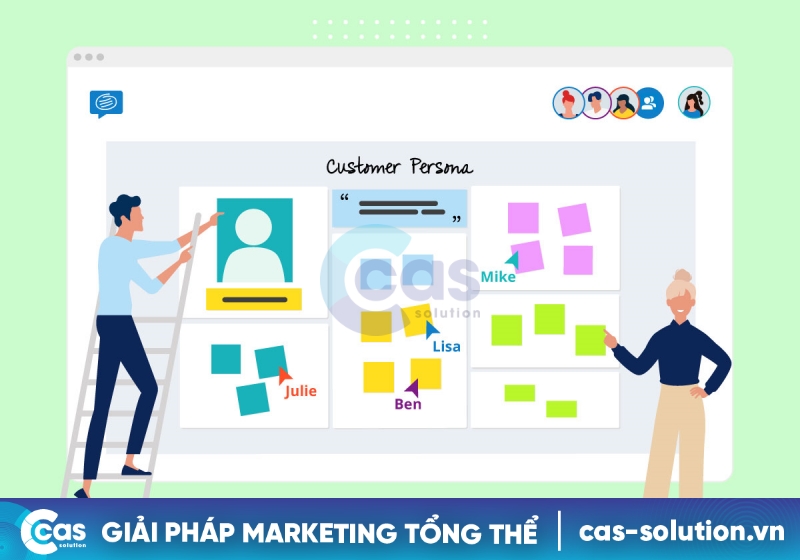 Customer Persona

“ ”

Mike

cas solution

Lisa

Julie

Ben

cas solution GIẢI PHÁP MARKETING TỔNG THỂ | cas-solution.vn